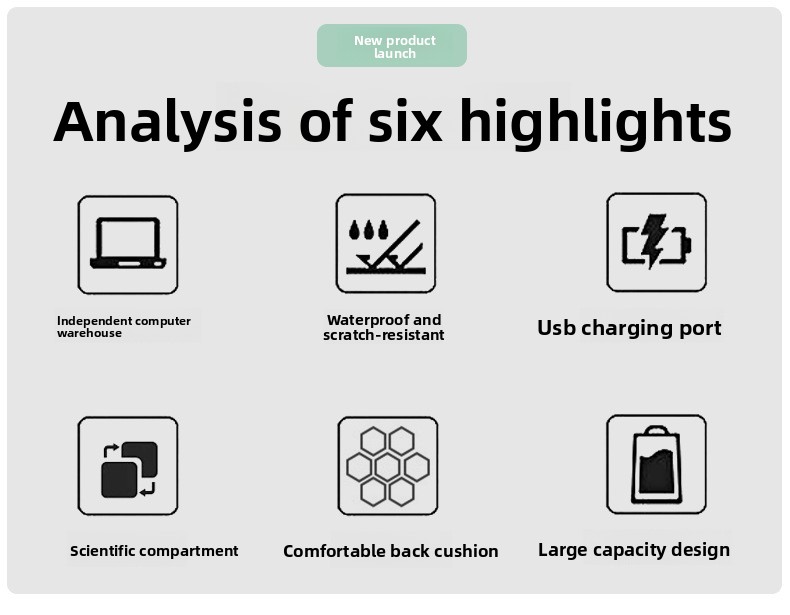 New product launch

Analysis of six highlights

Independent computer warehouse

Waterproof and scratch-resistant

Usb charging port

Scientific compartment

Comfortable back cushion

Large capacity design